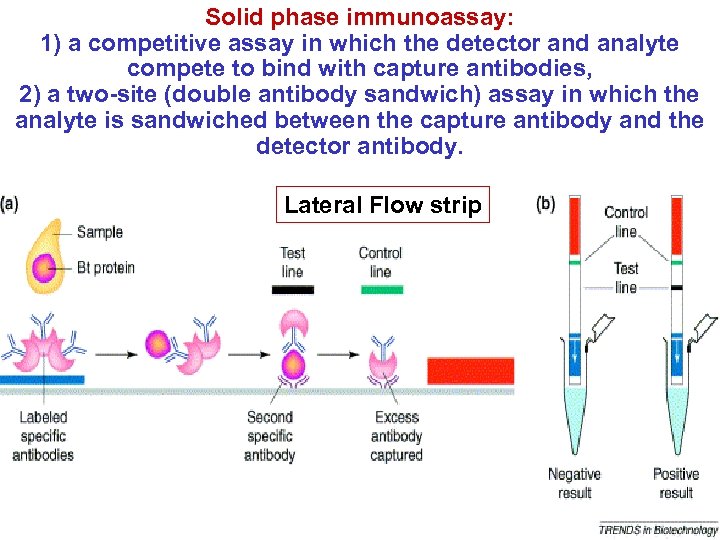 Solid phase immunoassay:
1) a competitive assay in which the detector and analyte compete to bind with capture antibodies,
2) a two-site (double antibody sandwich) assay in which the analyte is sandwiched between the capture antibody and the detector antibody.

(a)

Lateral Flow strip

Sample

Bt protein

Test line

Control line

Labeled specific antibodies

Second specific antibody

Excess antibody captured

(b)

Control line

Test line

Negative result

Positive result

TRENDS in Biotechnology